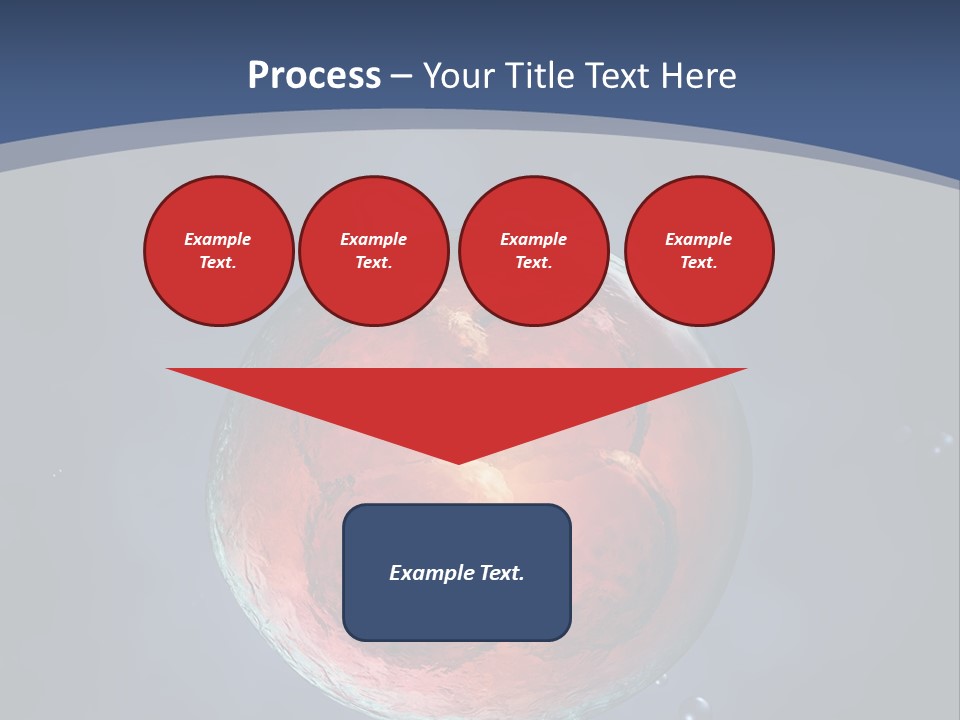 Process – Your Title Text Here

Example Text.

Example Text.

Example Text.

Example Text.

Example Text.